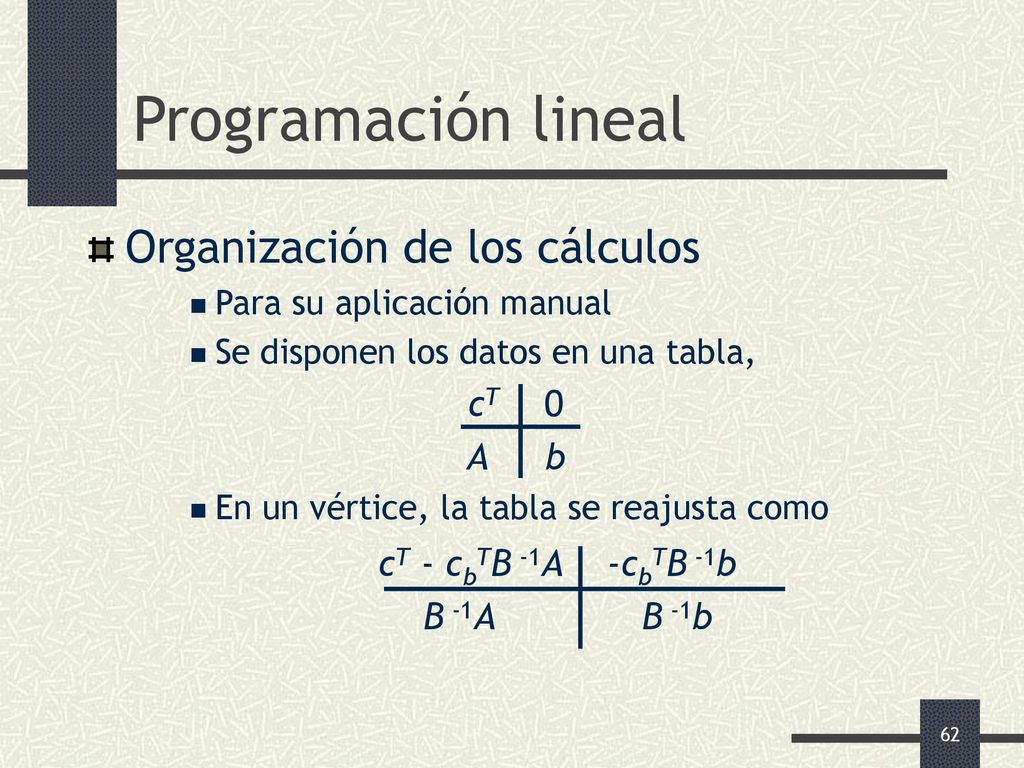 Programación lineal

Organización de los cálculos

Para su aplicación manual

Se disponen los datos en una tabla,

| $c^T$ | $0$ |
|---|---|
| $A$ | $b$ |

En un vértice, la tabla se reajusta como

| $c^T - c_b^T B^{-1} A$ | $-c_b^T B^{-1} b$ |
|---|---|
| $B^{-1} A$ | $B^{-1} b$ |

62